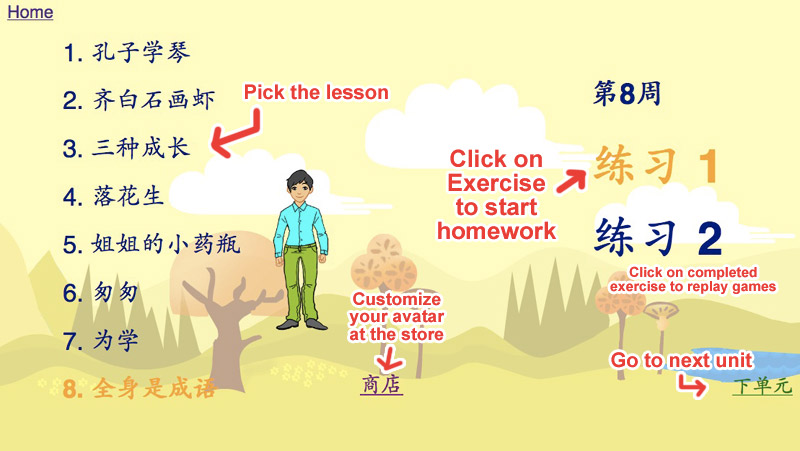 Home

1. 孔子学琴

2. 齐白石画虾

3. 三种成长

4. 落花生

5. 姐姐的小药瓶

6. 匆匆

7. 为学

8. 全身是成语

Pick the lesson

Customize your avatar at the store

商店

第8周

Click on Exercise to start homework

练习 1

练习 2

Click on completed exercise to replay games

Go to next unit

下单元